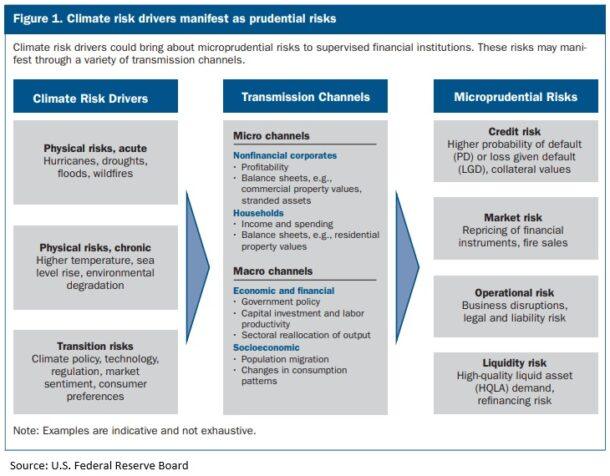 Figure 1. Climate risk drivers manifest as prudential risks

Climate risk drivers could bring about microprudential risks to supervised financial institutions. These risks may manifest through a variety of transmission channels.

Climate Risk Drivers

Physical risks, acute
Hurricanes, droughts, floods, wildfires

Physical risks, chronic
Higher temperature, sea level rise, environmental degradation

Transition risks
Climate policy, technology, regulation, market sentiment, consumer preferences

Transmission Channels

Micro channels

Nonfinancial corporates
· Profitability
· Balance sheets, e.g., commercial property values, stranded assets

Households
· Income and spending
· Balance sheets, e.g., residential property values

Macro channels

Economic and financial
· Government policy
· Capital investment and labor productivity
· Sectoral reallocation of output

Socioeconomic
· Population migration
· Changes in consumption patterns

Microprudential Risks

Credit risk
Higher probability of default (PD) or loss given default (LGD), collateral values

Market risk
Repricing of financial instruments, fire sales

Operational risk
Business disruptions, legal and liability risk

Liquidity risk
High-quality liquid asset (HQLA) demand, refinancing risk

Note: Examples are indicative and not exhaustive.

Source: U.S. Federal Reserve Board